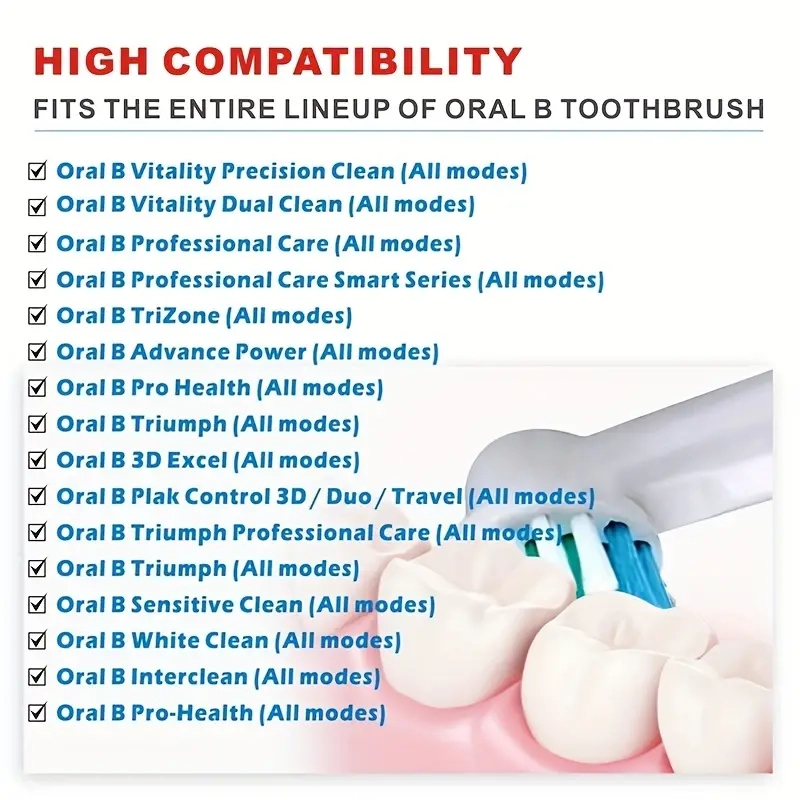 HIGH COMPATIBILITY

FITS THE ENTIRE LINEUP OF ORAL B TOOTHBRUSH

☑ Oral B Vitality Precision Clean (All modes)
☑ Oral B Vitality Dual Clean (All modes)
☑ Oral B Professional Care (All modes)
☑ Oral B Professional Care Smart Series (All modes)
☑ Oral B TriZone (All modes)
☑ Oral B Advance Power (All modes)
☑ Oral B Pro Health (All modes)
☑ Oral B Triumph (All modes)
☑ Oral B 3D Excel (All modes)
☑ Oral B Plak Control 3D / Duo / Travel (All modes)
☑ Oral B Triumph Professional Care (All modes)
☑ Oral B Triumph (All modes)
☑ Oral B Sensitive Clean (All modes)
☑ Oral B White Clean (All modes)
☑ Oral B Interclean (All modes)
☑ Oral B Pro-Health (All modes)